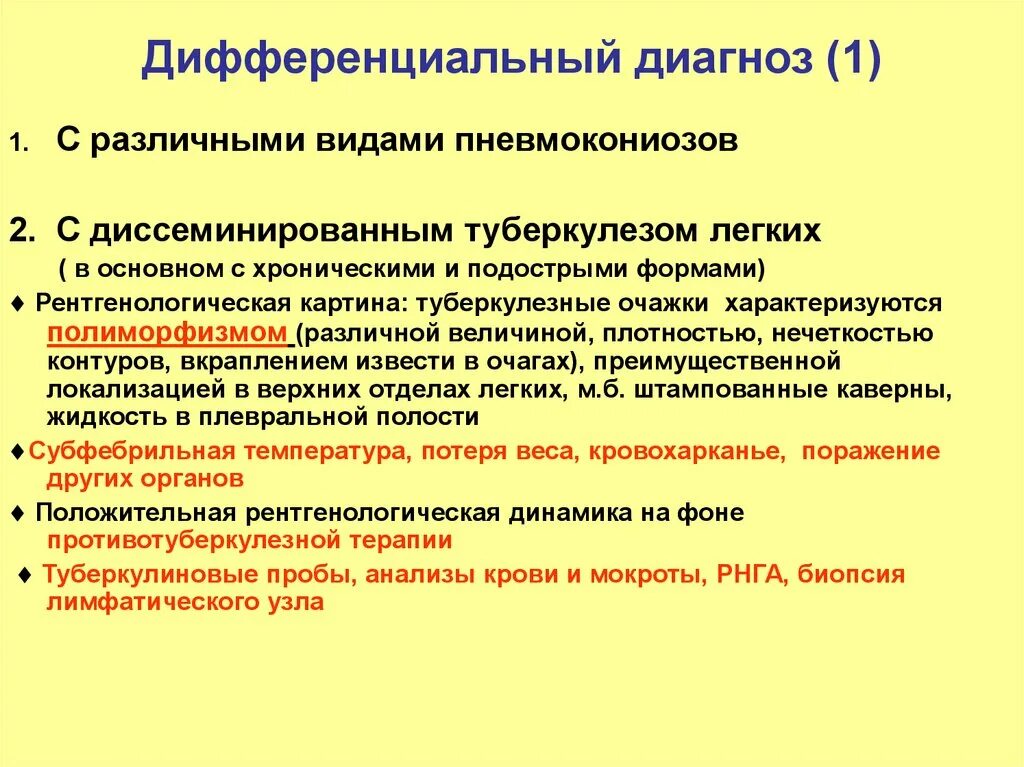 Дифференциальный диагноз (1)

1. С различными видами пневмокониозов

2. С диссеминированным туберкулезом легких
( в основном с хроническими и подострыми формами)

♦ Рентгенологическая картина: туберкулезные очажки характеризуются полиморфизмом (различной величиной, плотностью, нечеткостью контуров, вкраплением извести в очагах), преимущественной локализацией в верхних отделах легких, м.б. штампованные каверны, жидкость в плевральной полости

♦Субфебрильная температура, потеря веса, кровохарканье, поражение других органов

♦ Положительная рентгенологическая динамика на фоне противотуберкулезной терапии

♦ Туберкулиновые пробы, анализы крови и мокроты, РНГА, биопсия лимфатического узла